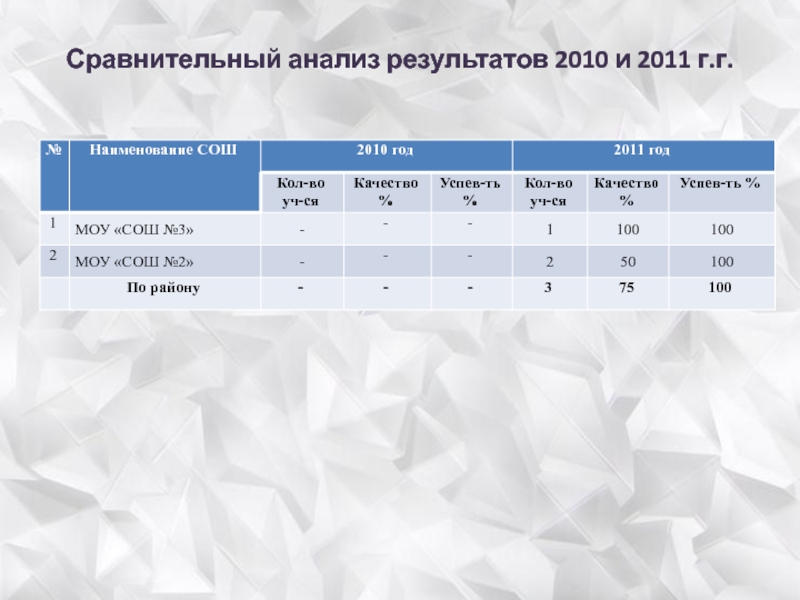 Сравнительный анализ результатов 2010 и 2011 г.г.

| № | Наименование СОШ | 2010 год | | | 2011 год | | |
|---|---|---|---|---|---|---|---|
| | | Кол-во уч-ся | Качество % | Успев-ть % | Кол-во уч-ся | Качество % | Успев-ть % |
| 1 | МОУ «СОШ №3» | - | - | - | 1 | 100 | 100 |
| 2 | МОУ «СОШ №2» | - | - | - | 2 | 50 | 100 |
| | По району | - | - | - | 3 | 75 | 100 |